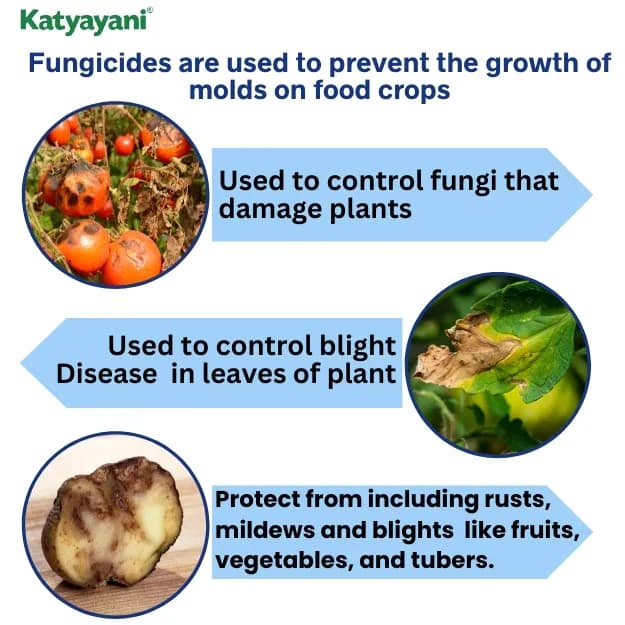 Katyayani®

Fungicides are used to prevent the growth of molds on food crops

Used to control fungi that damage plants

Used to control blight Disease in leaves of plant

Protect from including rusts, mildews and blights like fruits, vegetables, and tubers.